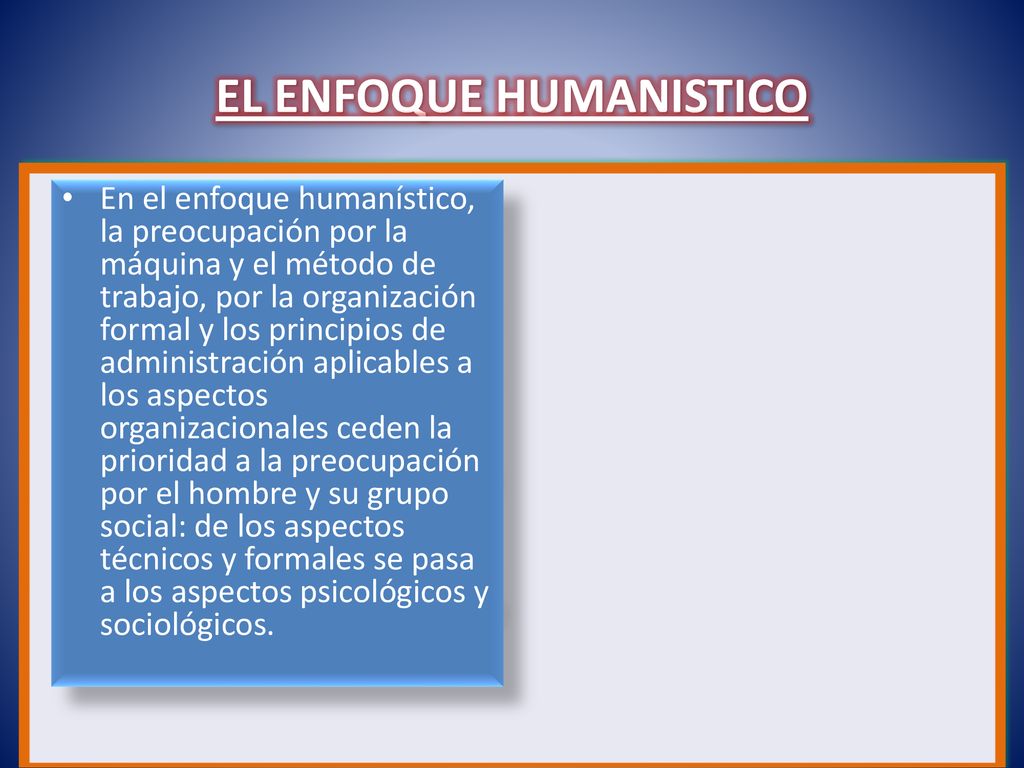 EL ENFOQUE HUMANISTICO

• En el enfoque humanístico, la preocupación por la máquina y el método de trabajo, por la organización formal y los principios de administración aplicables a los aspectos organizacionales ceden la prioridad a la preocupación por el hombre y su grupo social: de los aspectos técnicos y formales se pasa a los aspectos psicológicos y sociológicos.